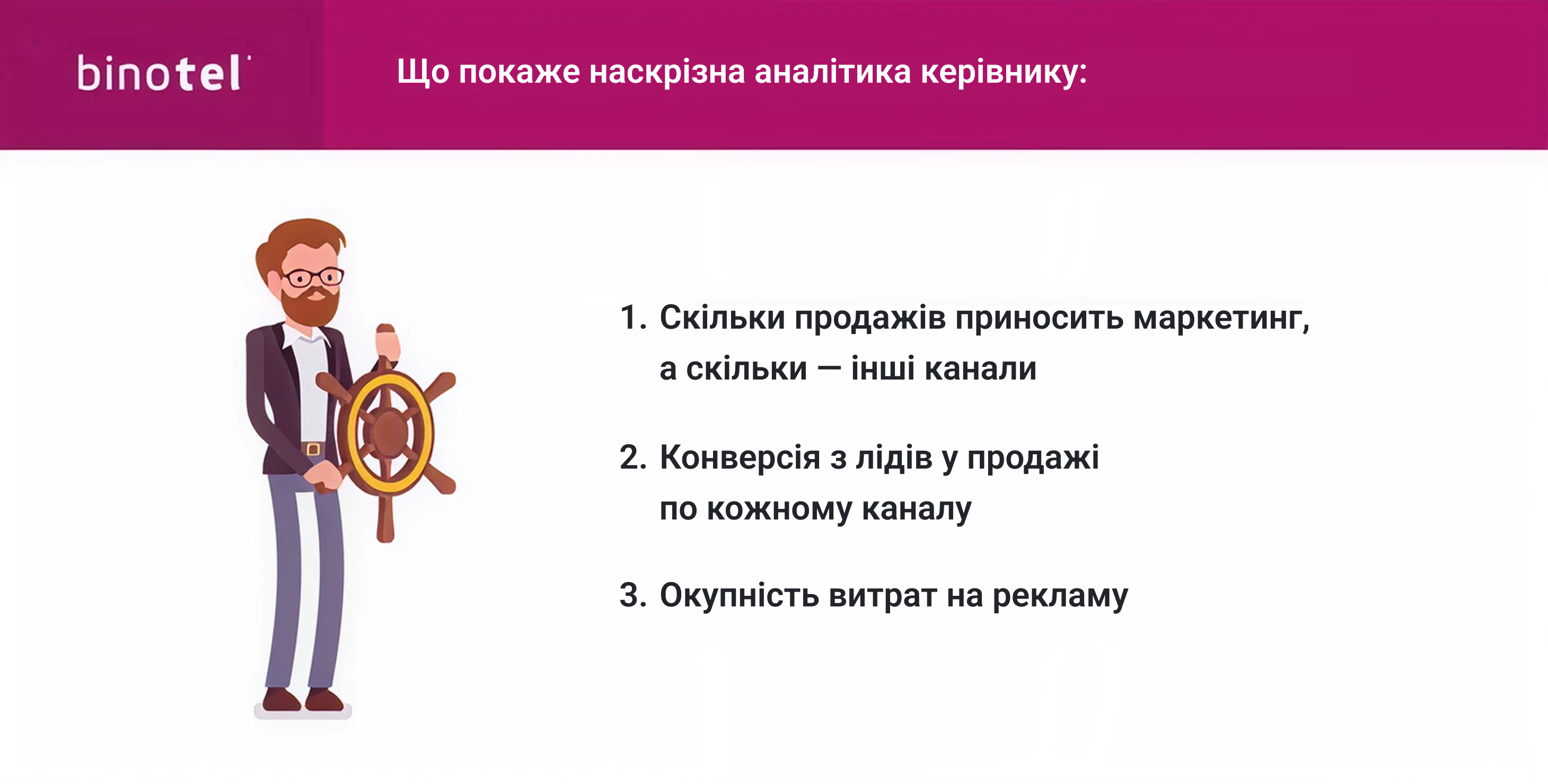 binotel

Що покаже наскрізна аналітика керівнику:

1. Скільки продажів приносить маркетинг, а скільки — інші канали

2. Конверсія з лідів у продажі по кожному каналу

3. Окупність витрат на рекламу